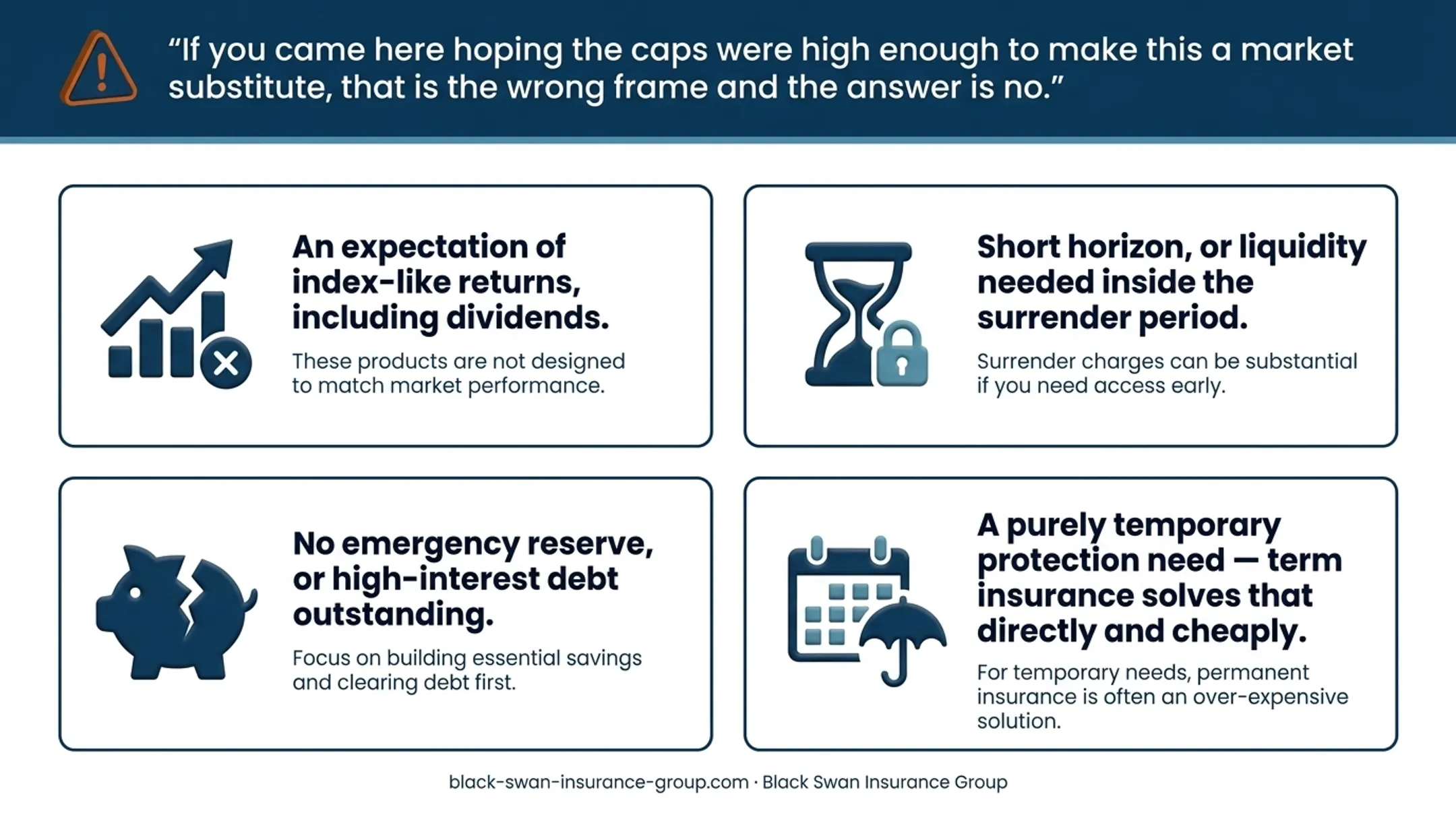 "If you came here hoping the caps were high enough to make this a market substitute, that is the wrong frame and the answer is no."

An expectation of index-like returns, including dividends.

These products are not designed to match market performance.

Short horizon, or liquidity needed inside the surrender period.

Surrender charges can be substantial if you need access early.

No emergency reserve, or high-interest debt outstanding.

Focus on building essential savings and clearing debt first.

A purely temporary protection need — term insurance solves that directly and cheaply.

For temporary needs, permanent insurance is often an over-expensive solution.

black-swan-insurance-group.com · Black Swan Insurance Group